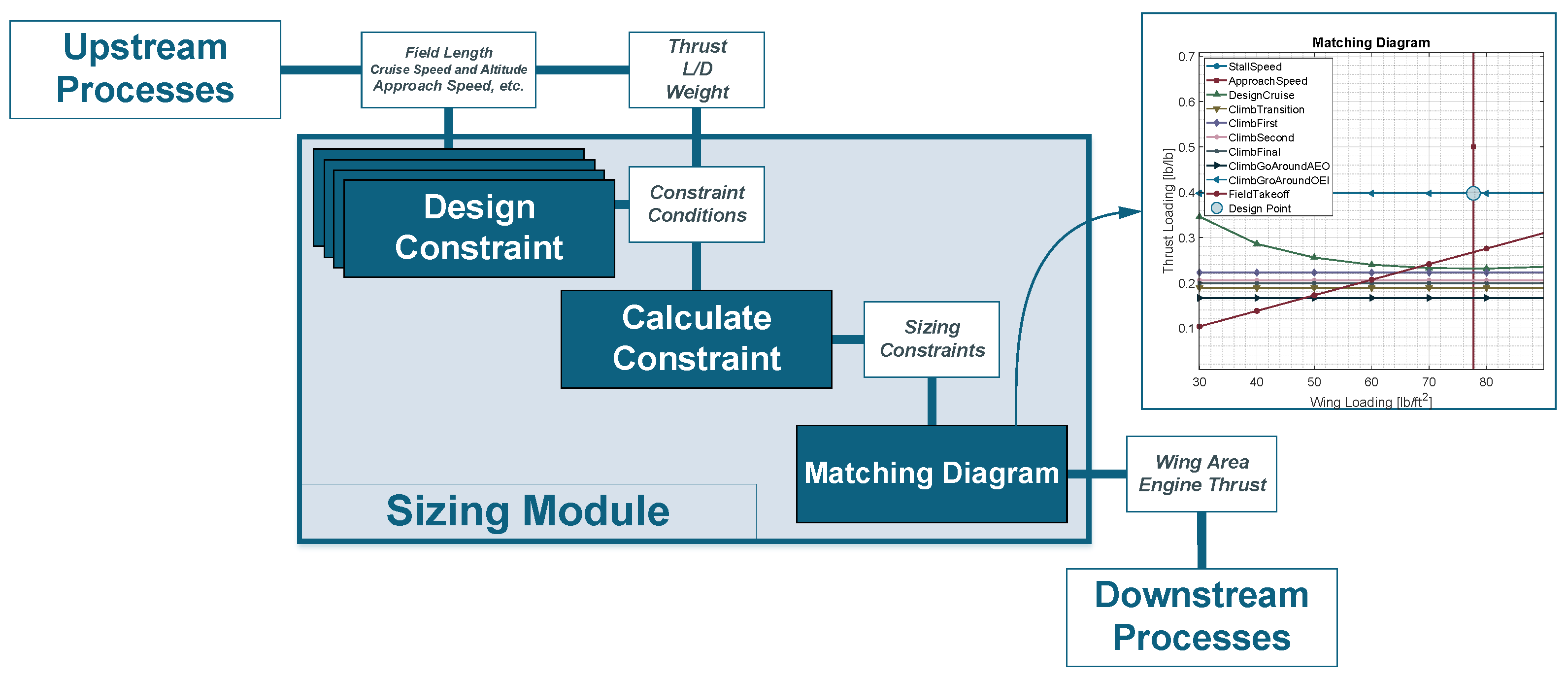 Upstream Processes

Field Length
Cruise Speed and Altitude
Approach Speed, etc.

Thrust
L/D
Weight

Design Constraint

Constraint Conditions

Calculate Constraint

Sizing Constraints

Matching Diagram

Sizing Module

Wing Area
Engine Thrust

Downstream Processes

Matching Diagram

StallSpeed
ApproachSpeed
DesignCruise
ClimbTransition
ClimbFirst
ClimbSecond
ClimbFinal
ClimbGoAroundAEO
ClimbGroAroundOEI
FieldTakeoff
Design Point

Thrust Loading [lb/lb]

0.7
0.6
0.5
0.4
0.3
0.2
0.1

30 40 50 60 70 80

Wing Loading [lb/ft$^2$]